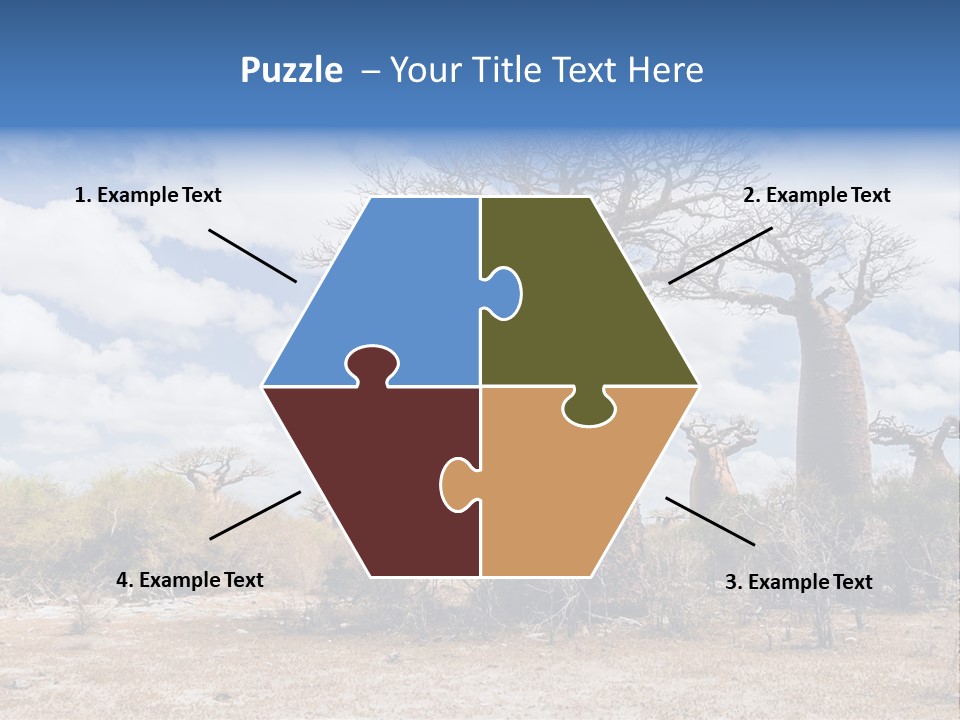 Puzzle – Your Title Text Here

1. Example Text

2. Example Text

4. Example Text

3. Example Text